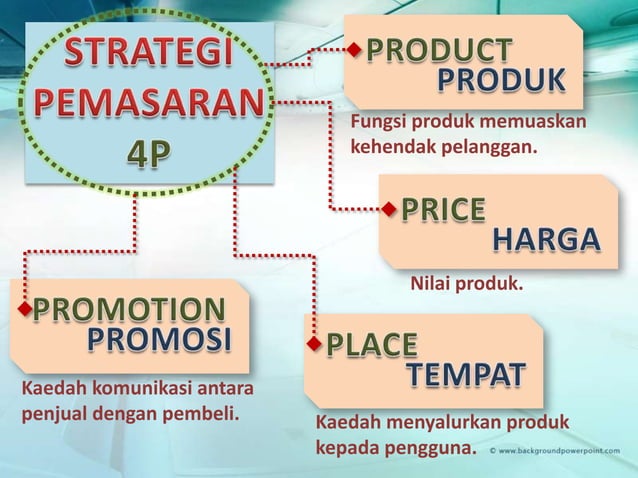 STRATEGI PEMASARAN 4P

PRODUCT
PRODUK

Fungsi produk memuaskan kehendak pelanggan.

PRICE
HARGA

Nilai produk.

PROMOTION
PROMOSI

Kaedah komunikasi antara penjual dengan pembeli.

PLACE
TEMPAT

Kaedah menyalurkan produk kepada pengguna.

© www.backgroundpowerpoint.com